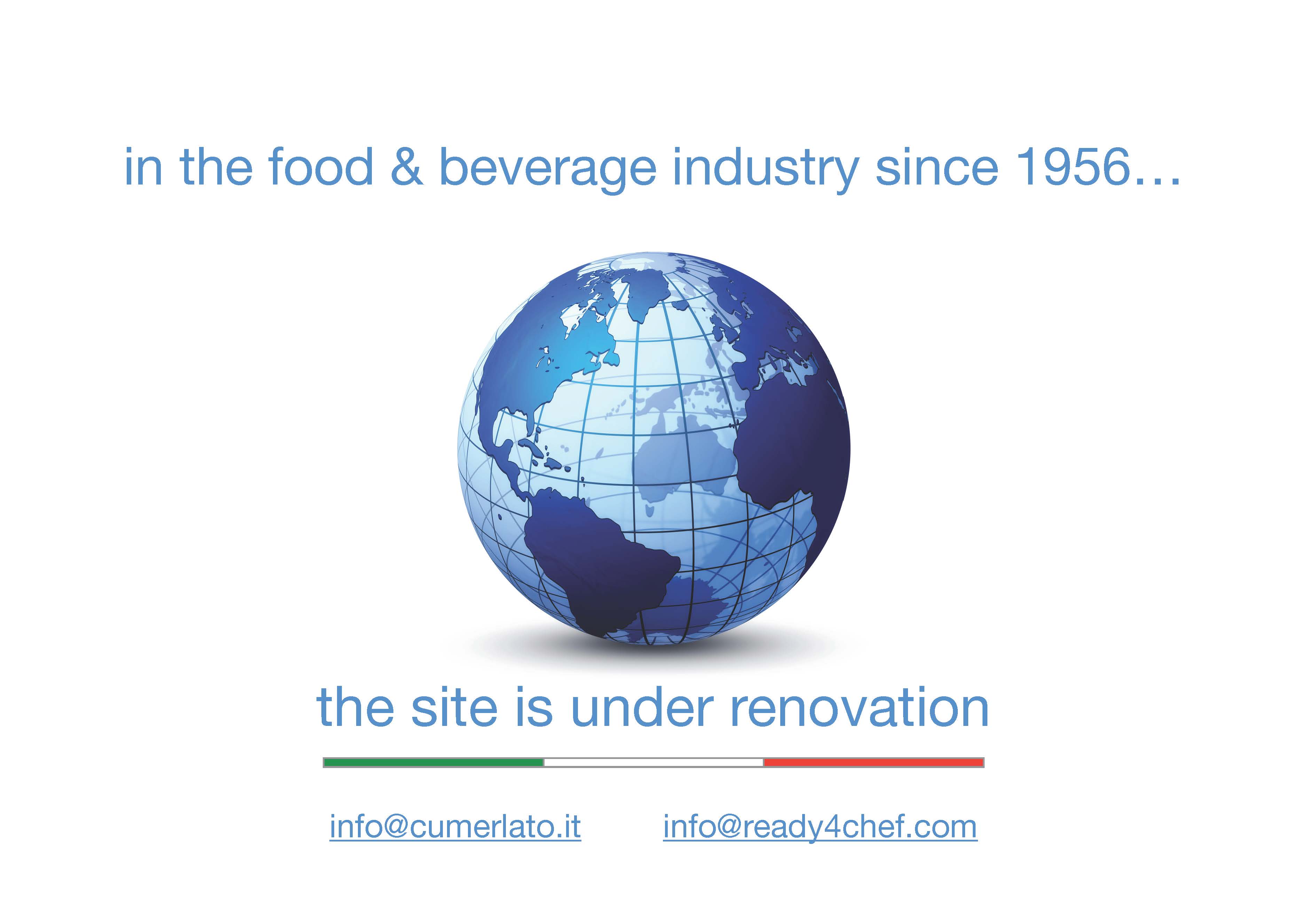 in the food & beverage industry since 1956…

the site is under renovation

info@cumerlato.it info@ready4chef.com